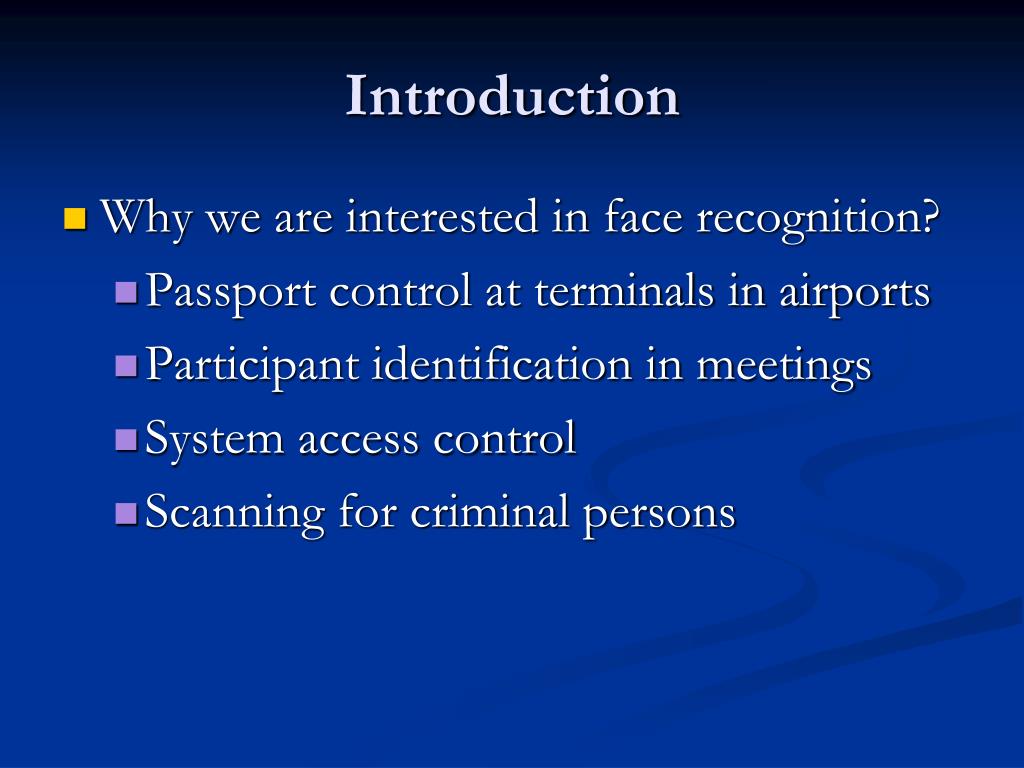 Introduction

Why we are interested in face recognition?

Passport control at terminals in airports

Participant identification in meetings

System access control

Scanning for criminal persons